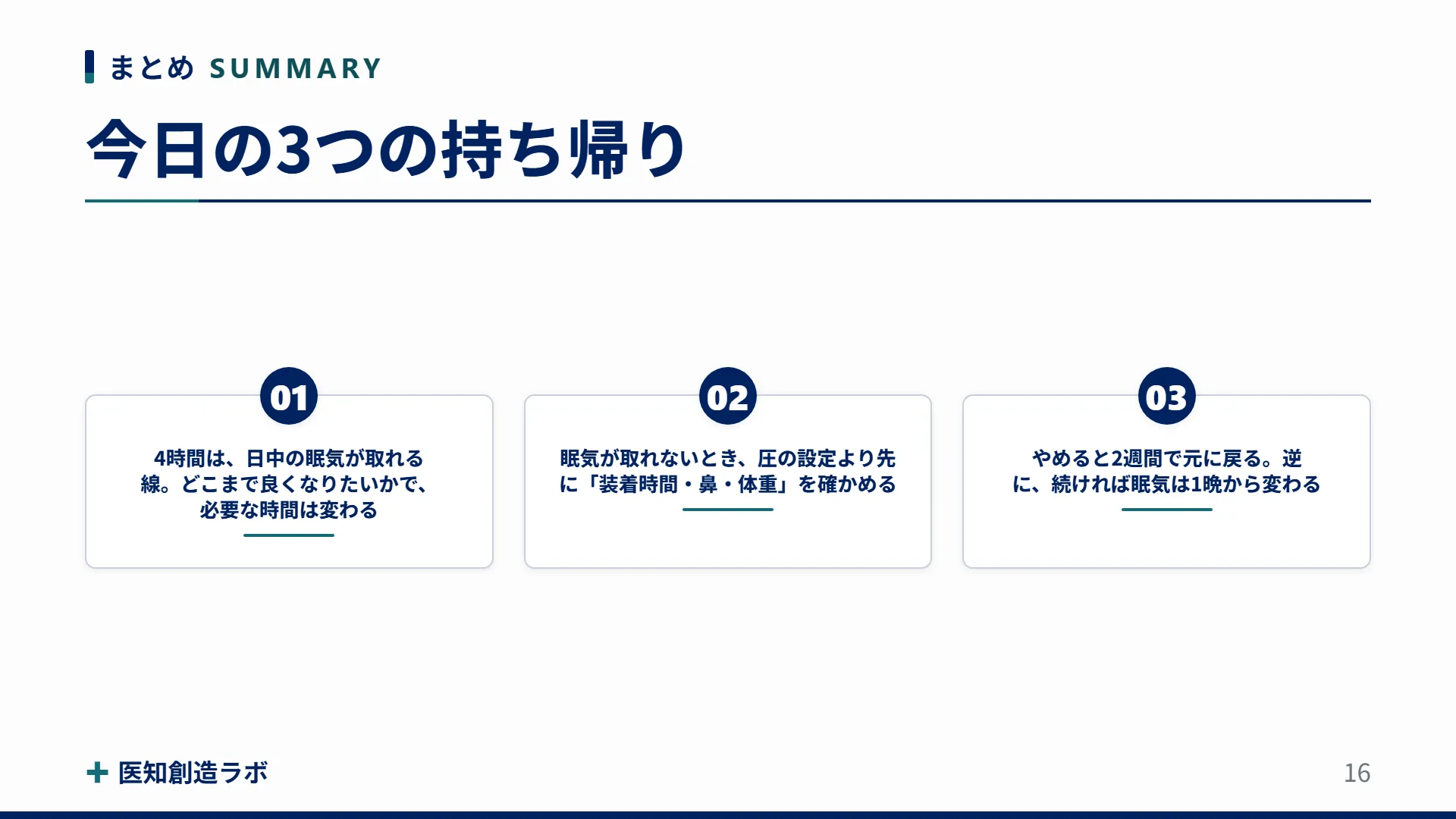 まとめ SUMMARY

今日の3つの持ち帰り

01

4時間は、日中の眠気が取れる線。どこまで良くなりたいかで、必要な時間は変わる

02

眠気が取れないとき、圧の設定より先に「装着時間・鼻・体重」を確かめる

03

やめると2週間で元に戻る。逆に、続ければ眠気は1晩から変わる

医知創造ラボ

16